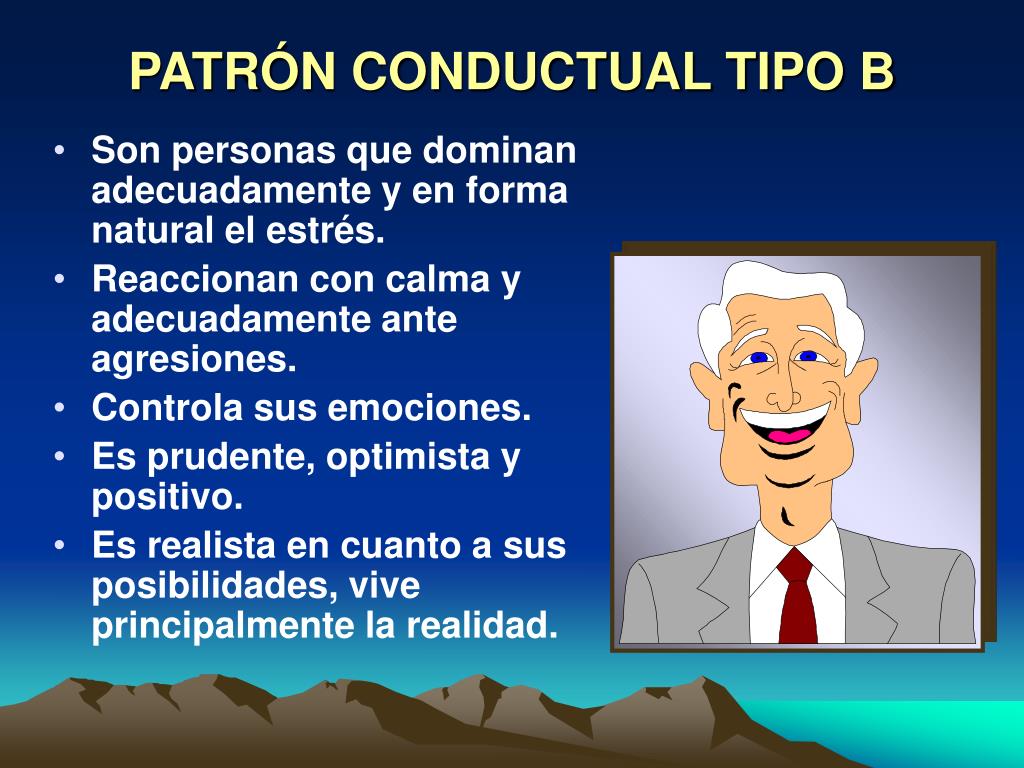 PATRÓN CONDUCTUAL TIPO B

• Son personas que dominan adecuadamente y en forma natural el estrés.
• Reaccionan con calma y adecuadamente ante agresiones.
• Controla sus emociones.
• Es prudente, optimista y positivo.
• Es realista en cuanto a sus posibilidades, vive principalmente la realidad.